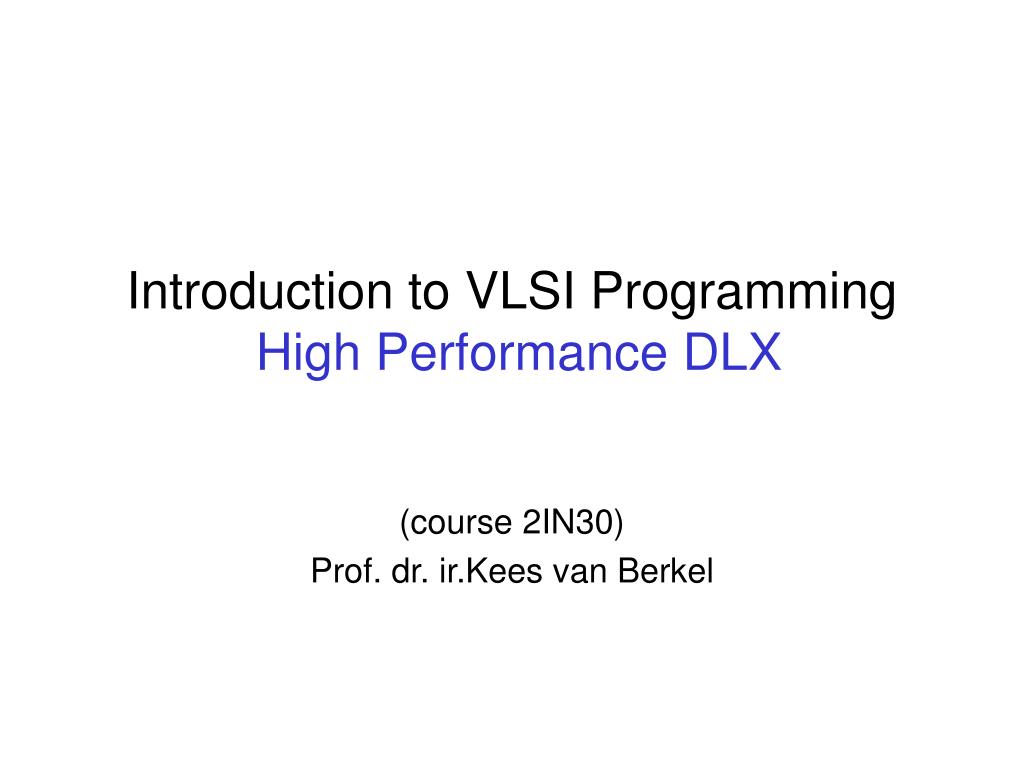 Introduction to VLSI Programming
High Performance DLX

(course 2IN30)
Prof. dr. ir.Kees van Berkel